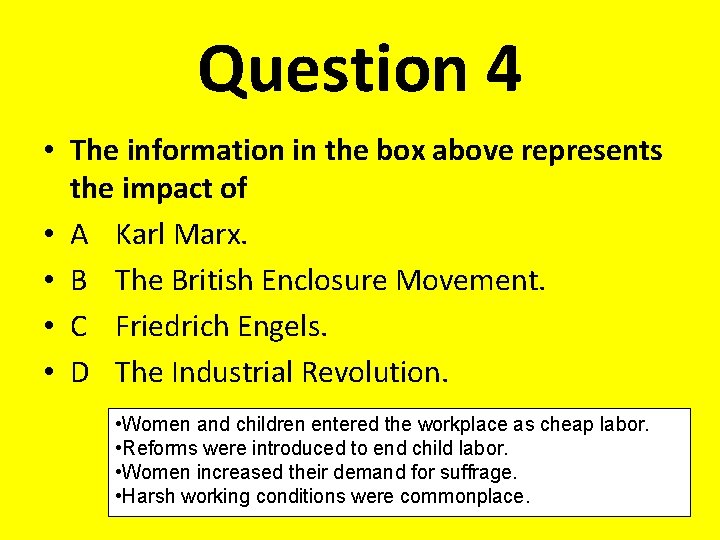 Question 4

• The information in the box above represents the impact of
• A Karl Marx.
• B The British Enclosure Movement.
• C Friedrich Engels.
• D The Industrial Revolution.

•Women and children entered the workplace as cheap labor.
•Reforms were introduced to end child labor.
•Women increased their demand for suffrage.
•Harsh working conditions were commonplace.